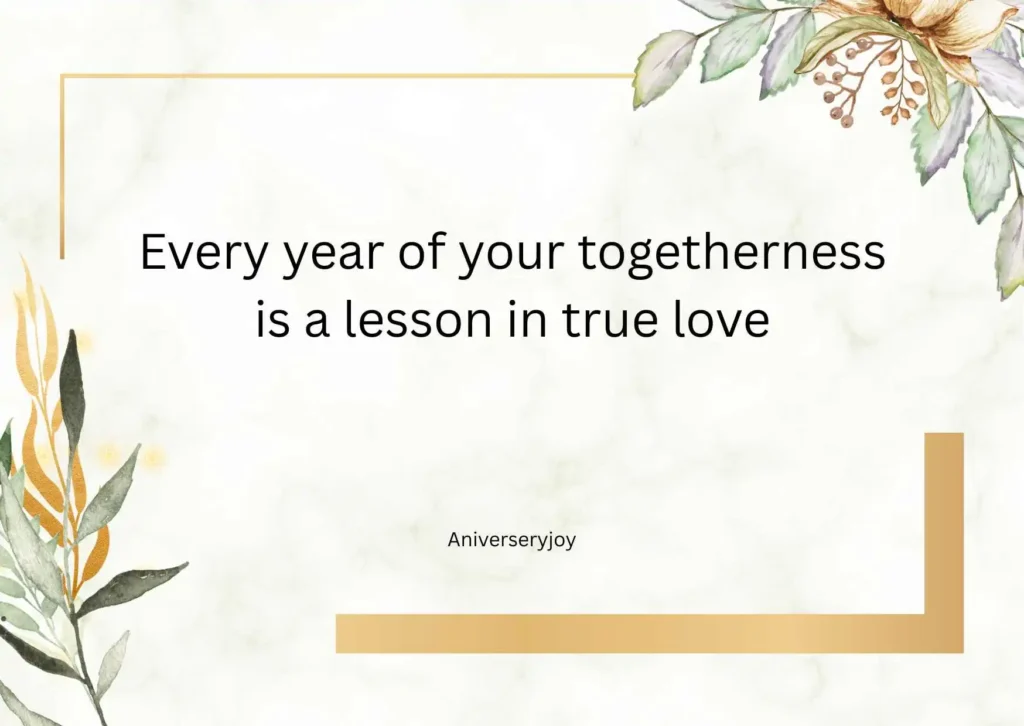 Every year of your togetherness is a lesson in true love

Aniverseryjoy